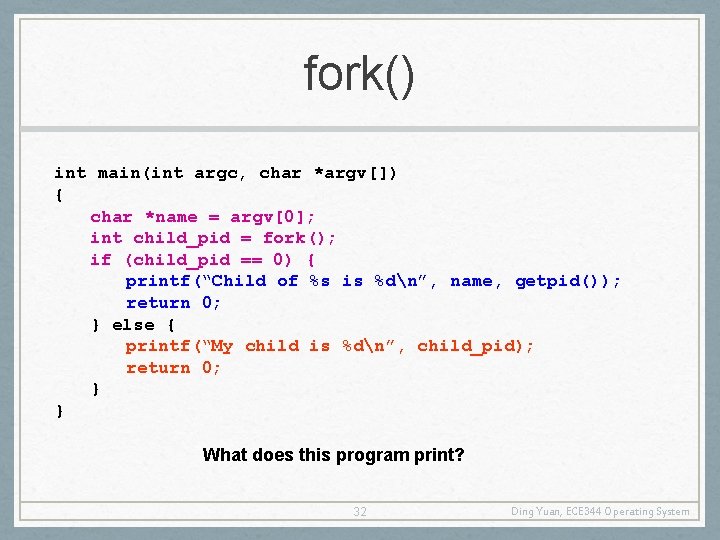 fork()

int main(int argc, char *argv[])
{
    char *name = argv[0];
    int child_pid = fork();
    if (child_pid == 0) {
        printf(“Child of %s is %d\n”, name, getpid());
        return 0;
    } else {
        printf(“My child is %d\n”, child_pid);
        return 0;
    }
}

What does this program print?

32

Ding Yuan, ECE344 Operating System